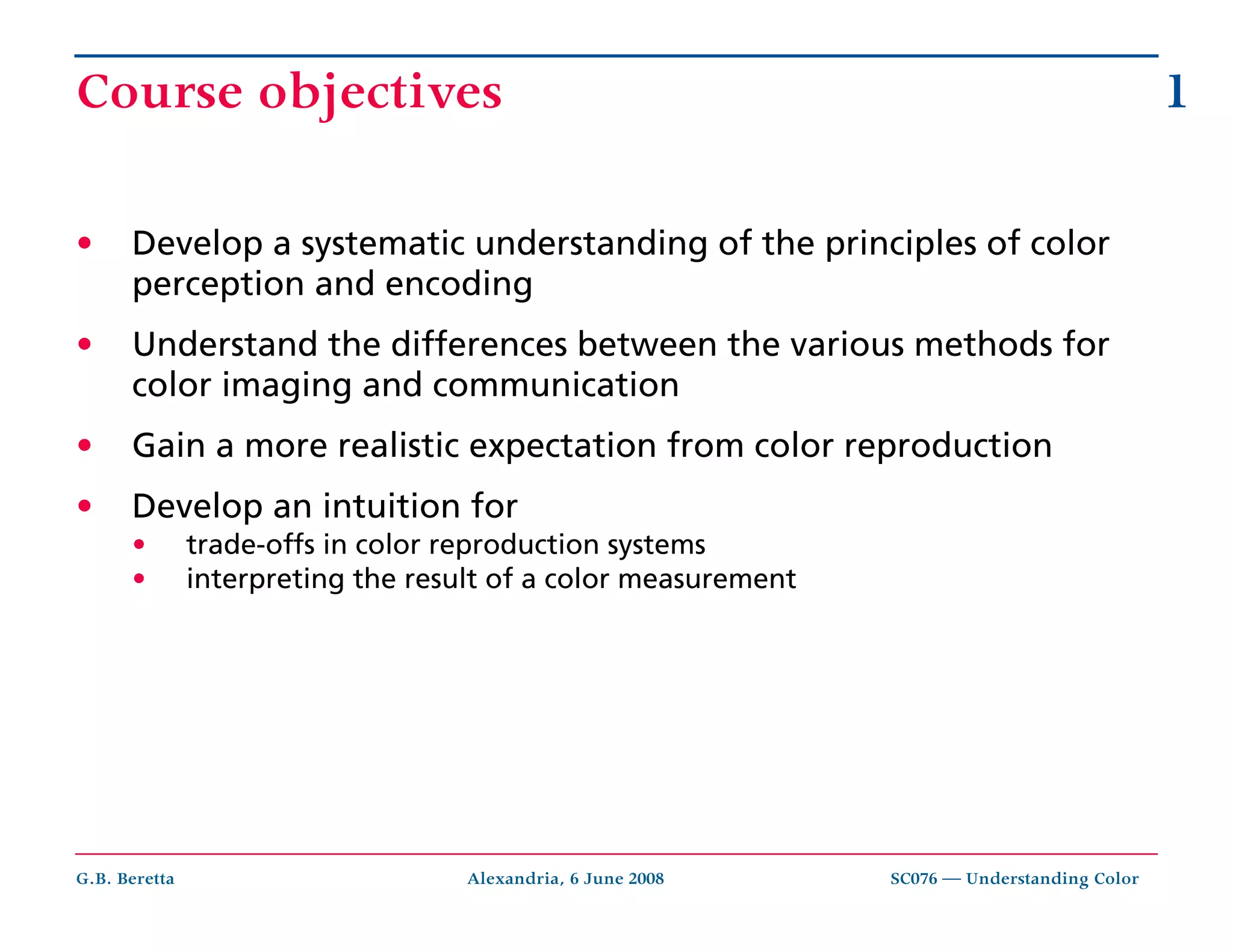 Course objectives 1

• Develop a systematic understanding of the principles of color perception and encoding

• Understand the differences between the various methods for color imaging and communication

• Gain a more realistic expectation from color reproduction

• Develop an intuition for
  • trade-offs in color reproduction systems
  • interpreting the result of a color measurement

G.B. Beretta Alexandria, 6 June 2008 SC076 — Understanding Color